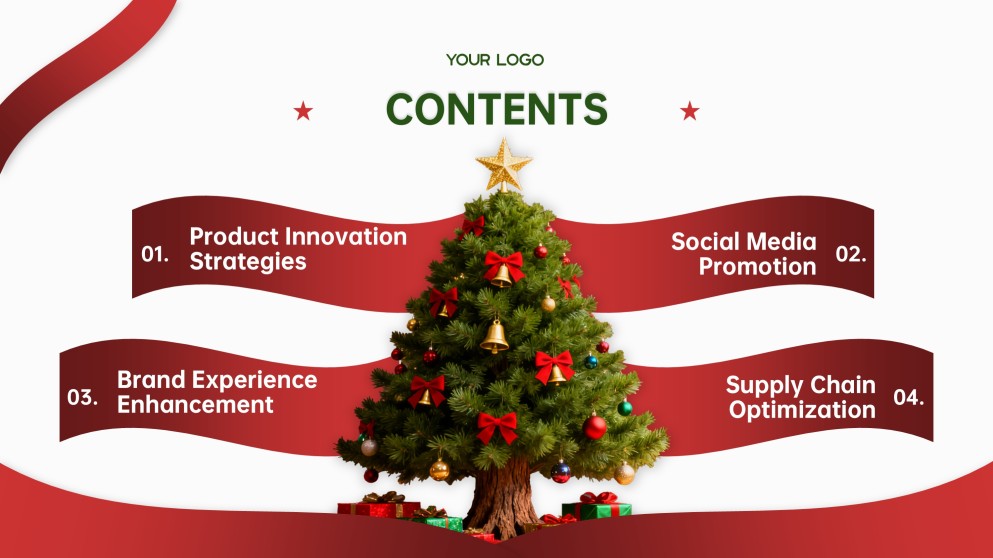 YOUR LOGO

CONTENTS

01. Product Innovation Strategies

Social Media Promotion 02.

03. Brand Experience Enhancement

Supply Chain Optimization 04.